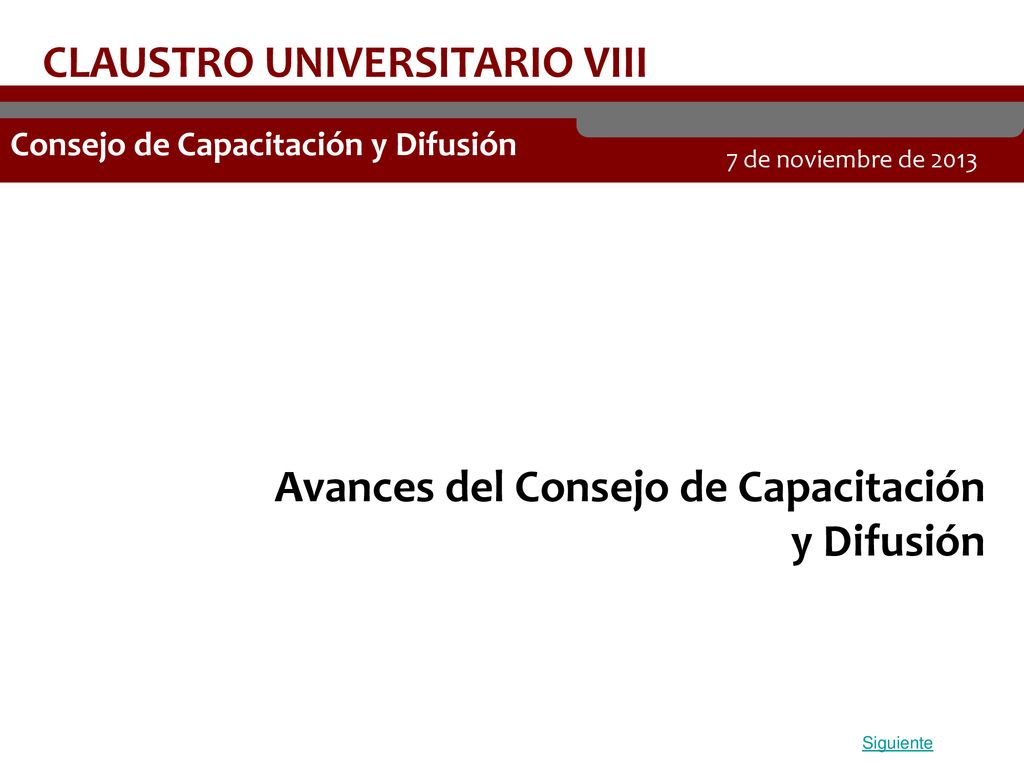 CLAUSTRO UNIVERSITARIO VIII

Consejo de Capacitación y Difusión

7 de noviembre de 2013

Avances del Consejo de Capacitación y Difusión

Siguiente